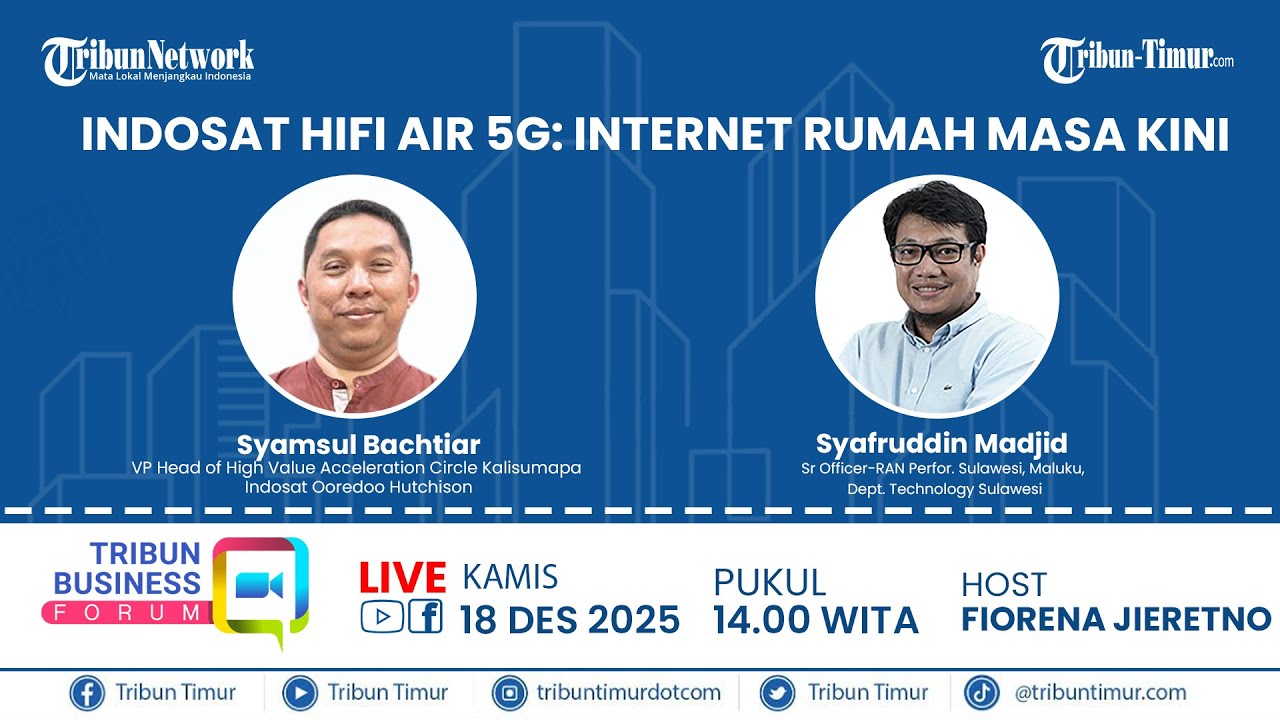 TribunNetwork
Mata Lokal Menjangkau Indonesia

Tribun-Timur.com

INDOSAT HIFI AIR 5G: INTERNET RUMAH MASA KINI

Syamsul Bachtiar
VP Head of High Value Acceleration Circle Kalisumapa
Indosat Ooredoo Hutchison

Syafruddin Madjid
Sr Officer-RAN Perfor. Sulawesi, Maluku,
Dept. Technology Sulawesi

TRIBUN BUSINESS FORUM

LIVE

KAMIS
18 DES 2025

PUKUL
14.00 WITA

HOST
FIORENA JIERETNO

Tribun Timur
Tribun Timur
tribuntimurdotcom
Tribun Timur
@tribuntimur.com